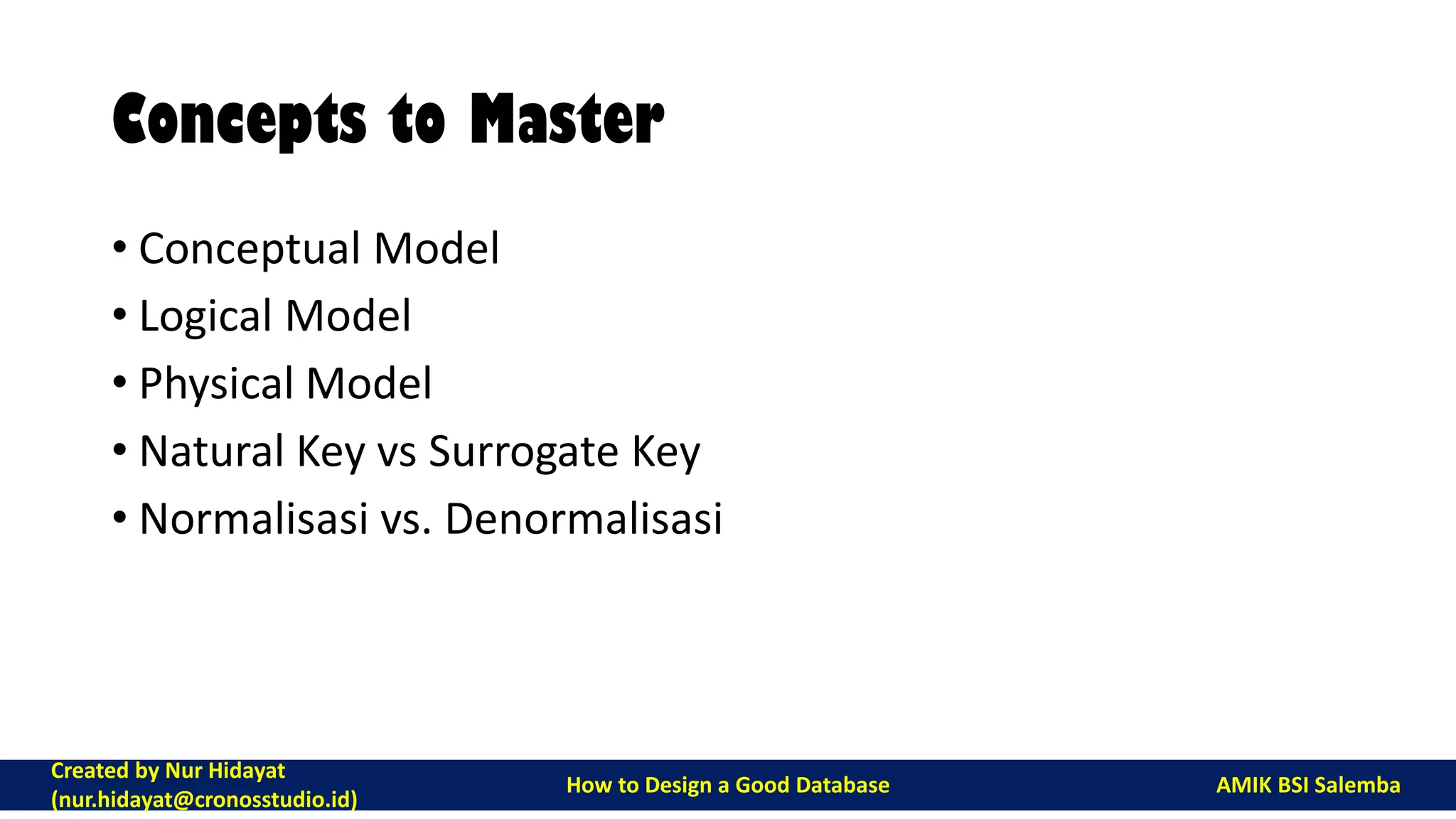 Concepts to Master

• Conceptual Model
• Logical Model
• Physical Model
• Natural Key vs Surrogate Key
• Normalisasi vs. Denormalisasi

Created by Nur Hidayat (nur.hidayat@cronosstudio.id)

How to Design a Good Database

AMIK BSI Salemba